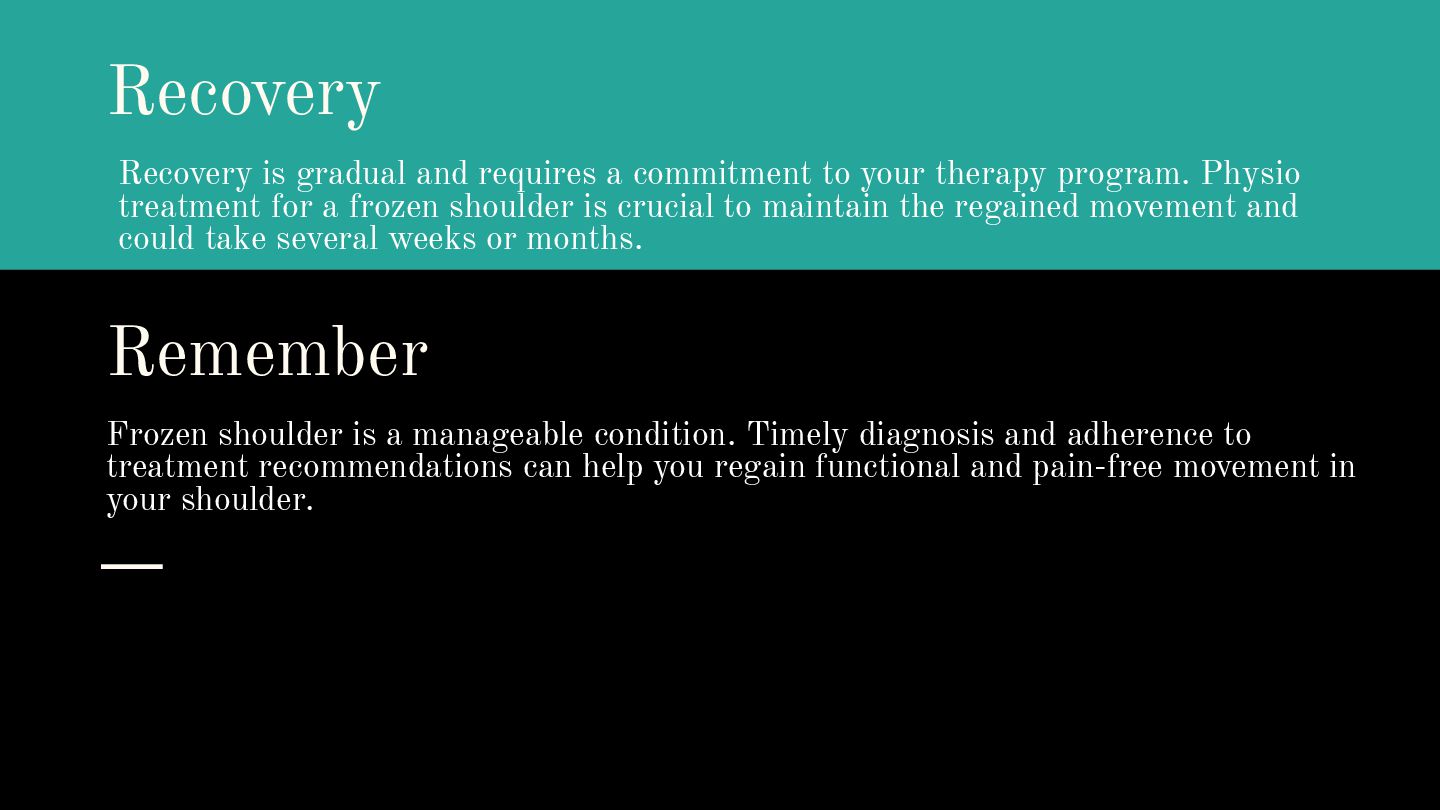 Recovery

Recovery is gradual and requires a commitment to your therapy program. Physio treatment for a frozen shoulder is crucial to maintain the regained movement and could take several weeks or months.

Remember

Frozen shoulder is a manageable condition. Timely diagnosis and adherence to treatment recommendations can help you regain functional and pain-free movement in your shoulder.